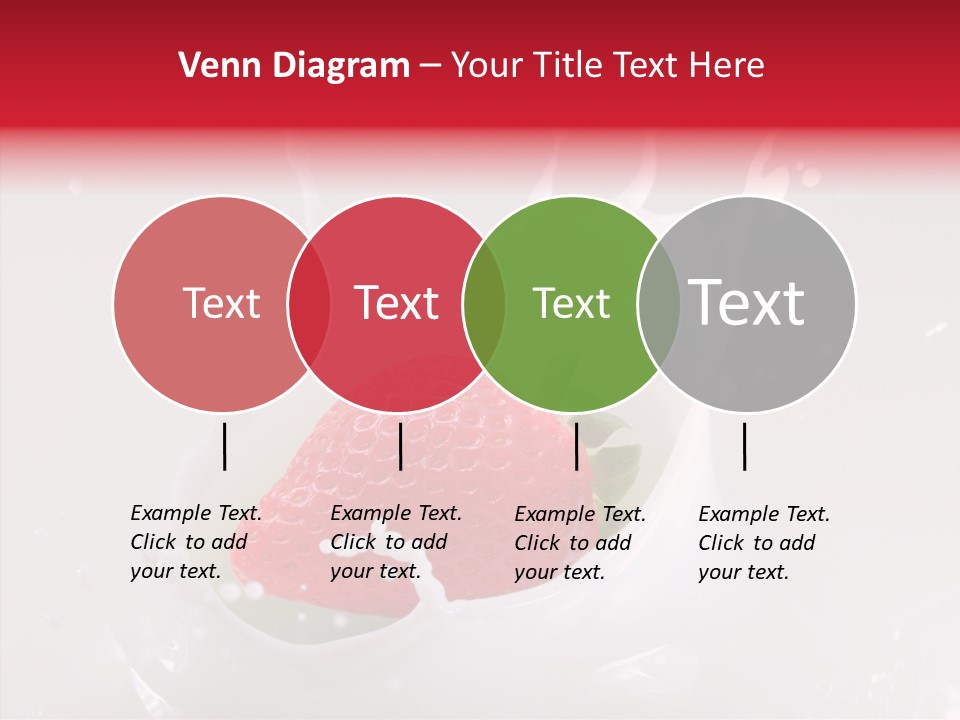 Venn Diagram – Your Title Text Here

Text

Text

Text

Text

Example Text. Click to add your text.

Example Text. Click to add your text.

Example Text. Click to add your text.

Example Text. Click to add your text.